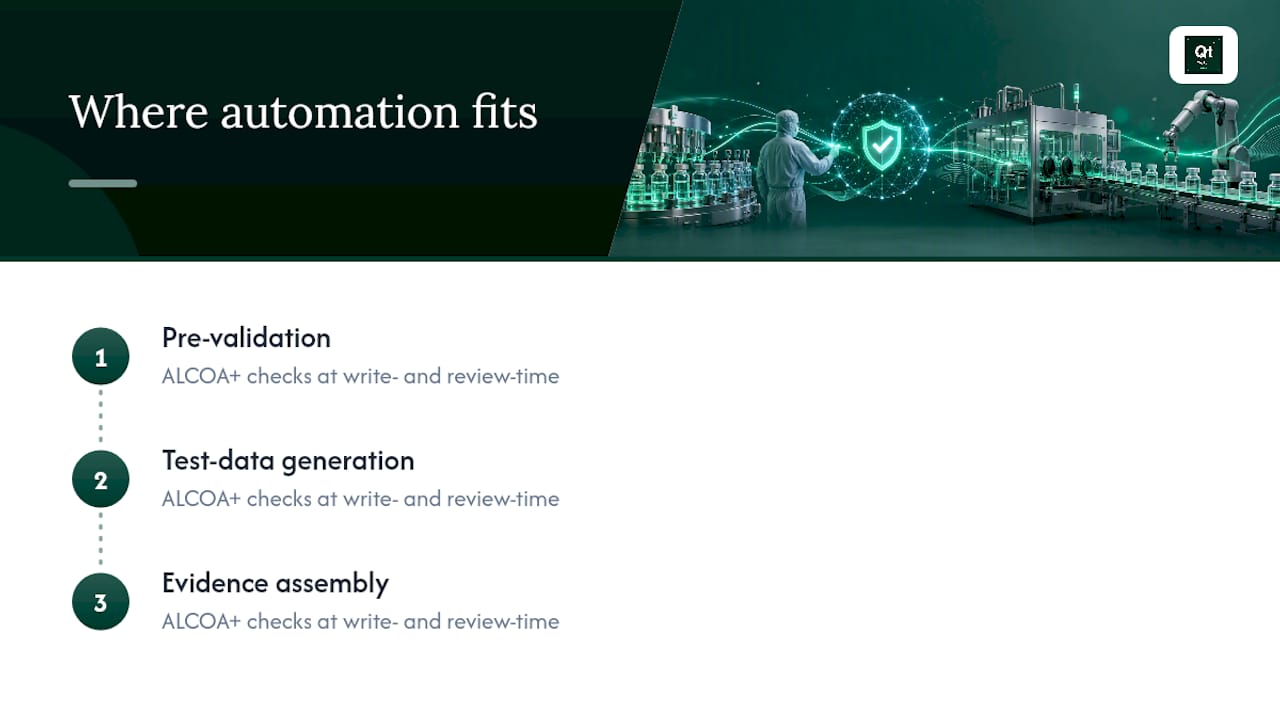 Where automation fits

Qt

1
Pre-validation
ALCOA+ checks at write- and review-time

2
Test-data generation
ALCOA+ checks at write- and review-time

3
Evidence assembly
ALCOA+ checks at write- and review-time